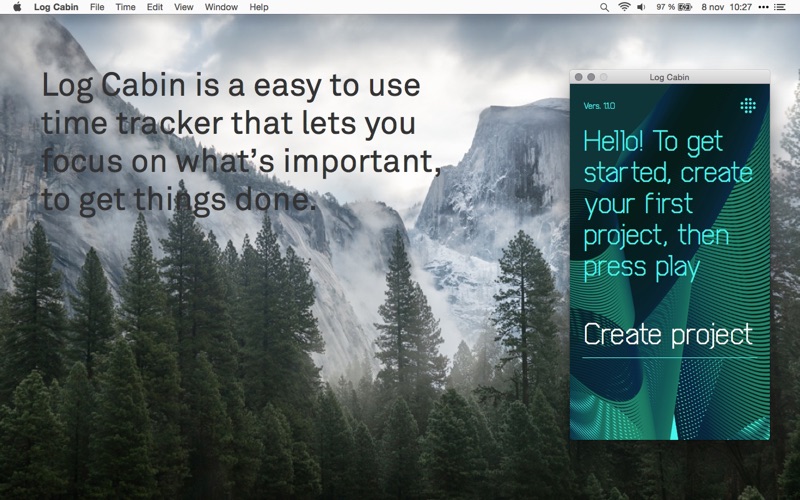 Log Cabin File Time Edit View Window Help

97 % 8 nov 10:27

Log Cabin is a easy to use time tracker that lets you focus on what's important, to get things done.

Log Cabin

Vers. 1.1.0

Hello! To get started, create your first project, then press play

Create project